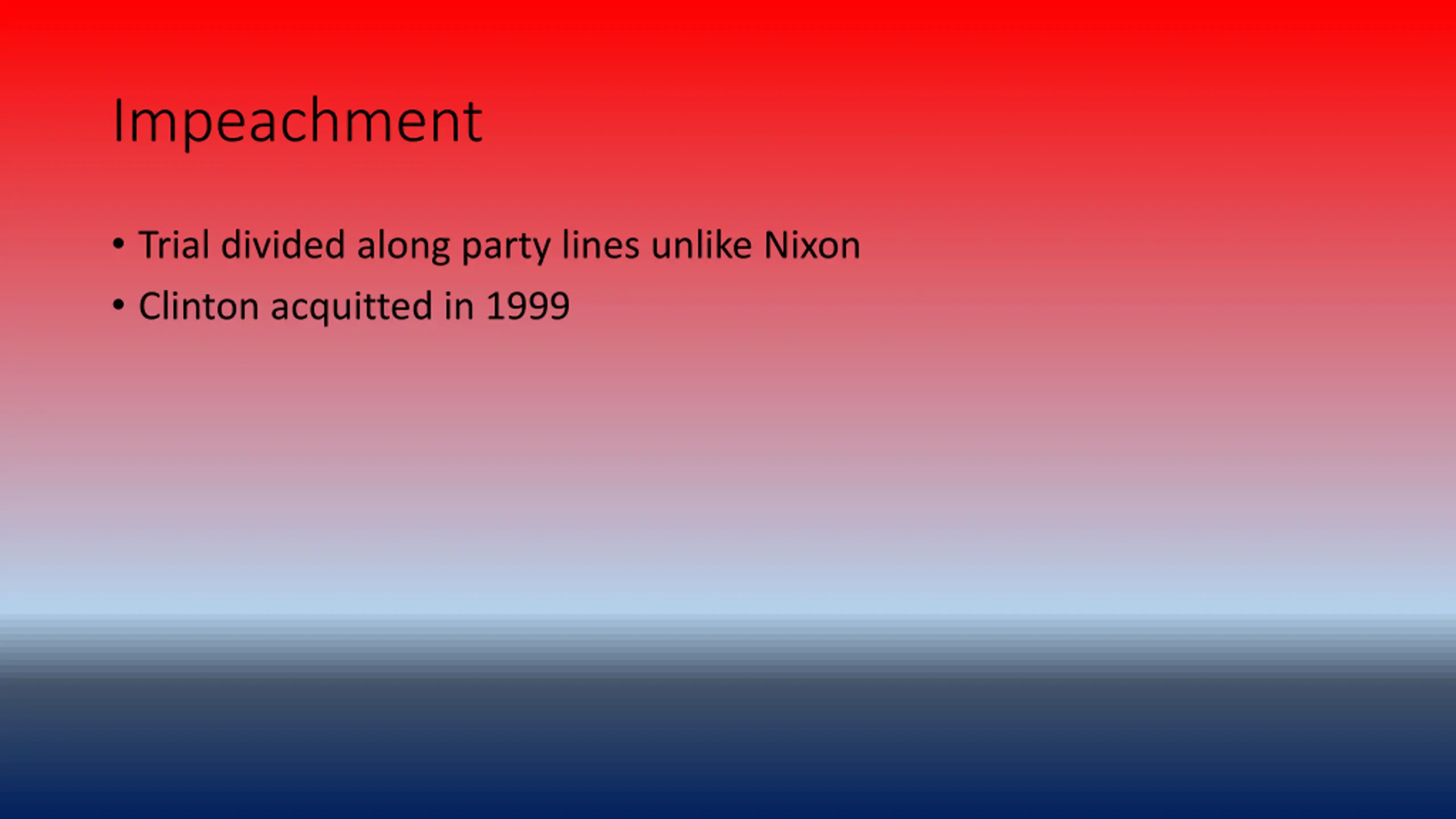 Impeachment

• Trial divided along party lines unlike Nixon
• Clinton acquitted in 1999